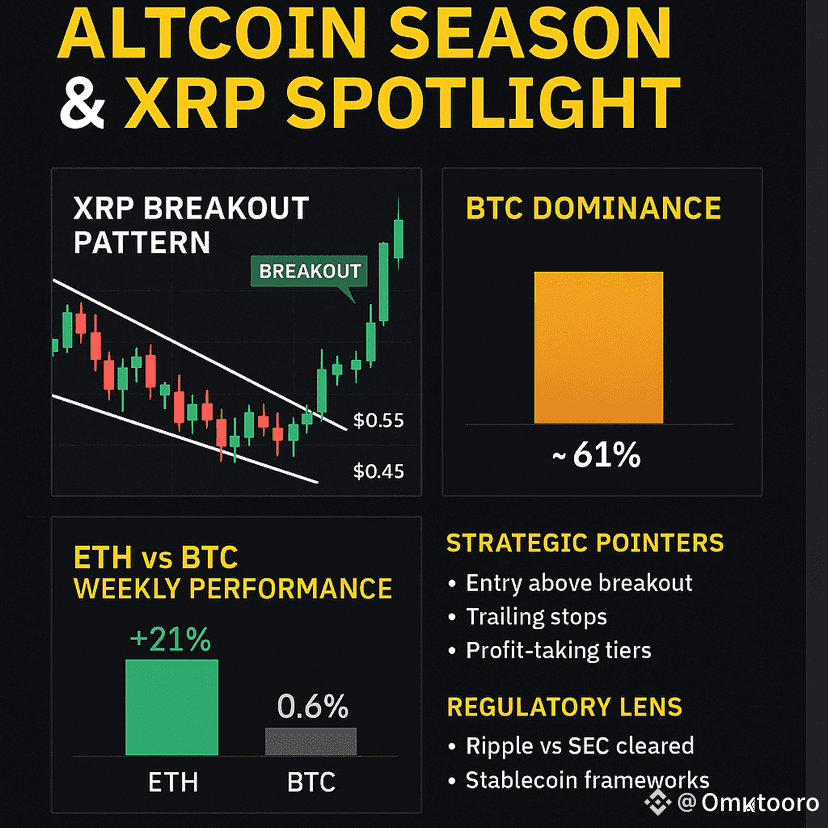 ALTCOIN SEASON & XRP SPOTLIGHT

XRP BREAKOUT PATTERN

BREAKOUT

$0.55

$0.45

BTC DOMINANCE

~61%

ETH vs BTC WEEKLY PERFORMANCE

+21%

0.6%

ETH

BTC

STRATEGIC POINTERS
• Entry above breakout
• Trailing stops
• Profit-taking tiers

REGULATORY LENS
• Ripple vs SEC cleared
• Stablecoin frameworks

@Omktooro